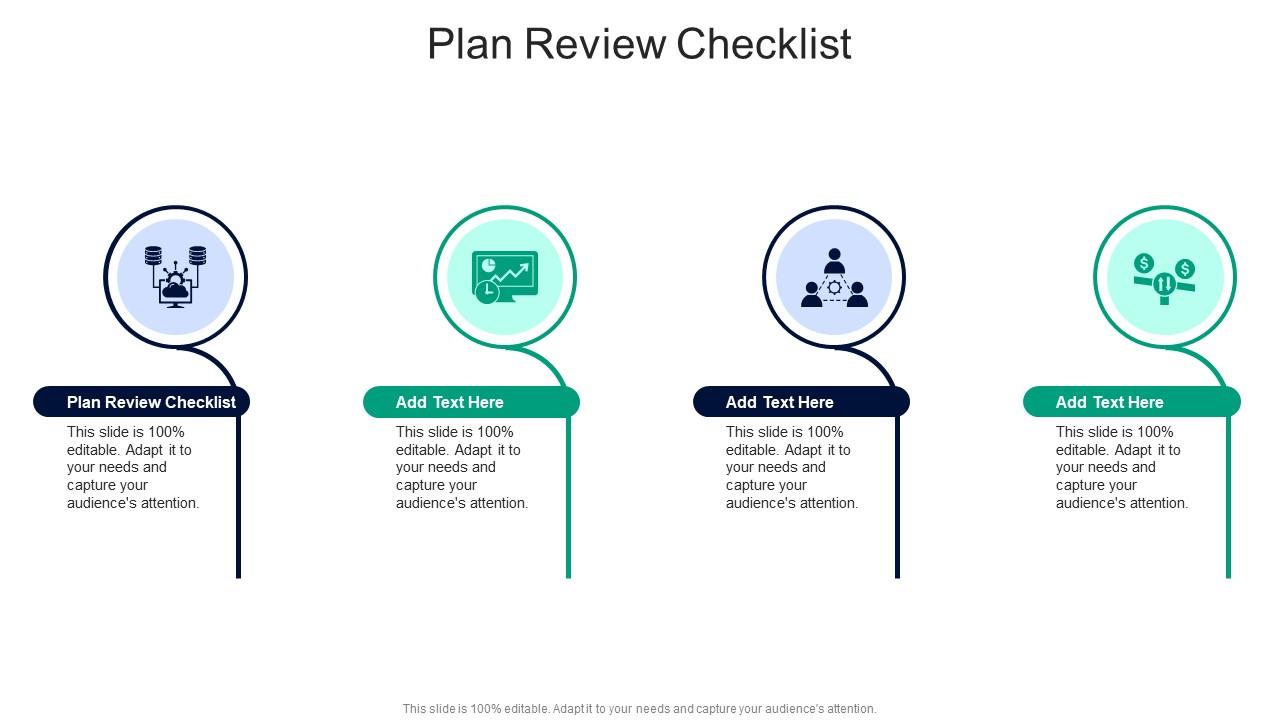 Plan Review Checklist

Plan Review Checklist

This slide is 100% editable. Adapt it to your needs and capture your audience's attention.

Add Text Here

This slide is 100% editable. Adapt it to your needs and capture your audience's attention.

Add Text Here

This slide is 100% editable. Adapt it to your needs and capture your audience's attention.

Add Text Here

This slide is 100% editable. Adapt it to your needs and capture your audience's attention.

This slide is 100% editable. Adapt it to your needs and capture your audience's attention.